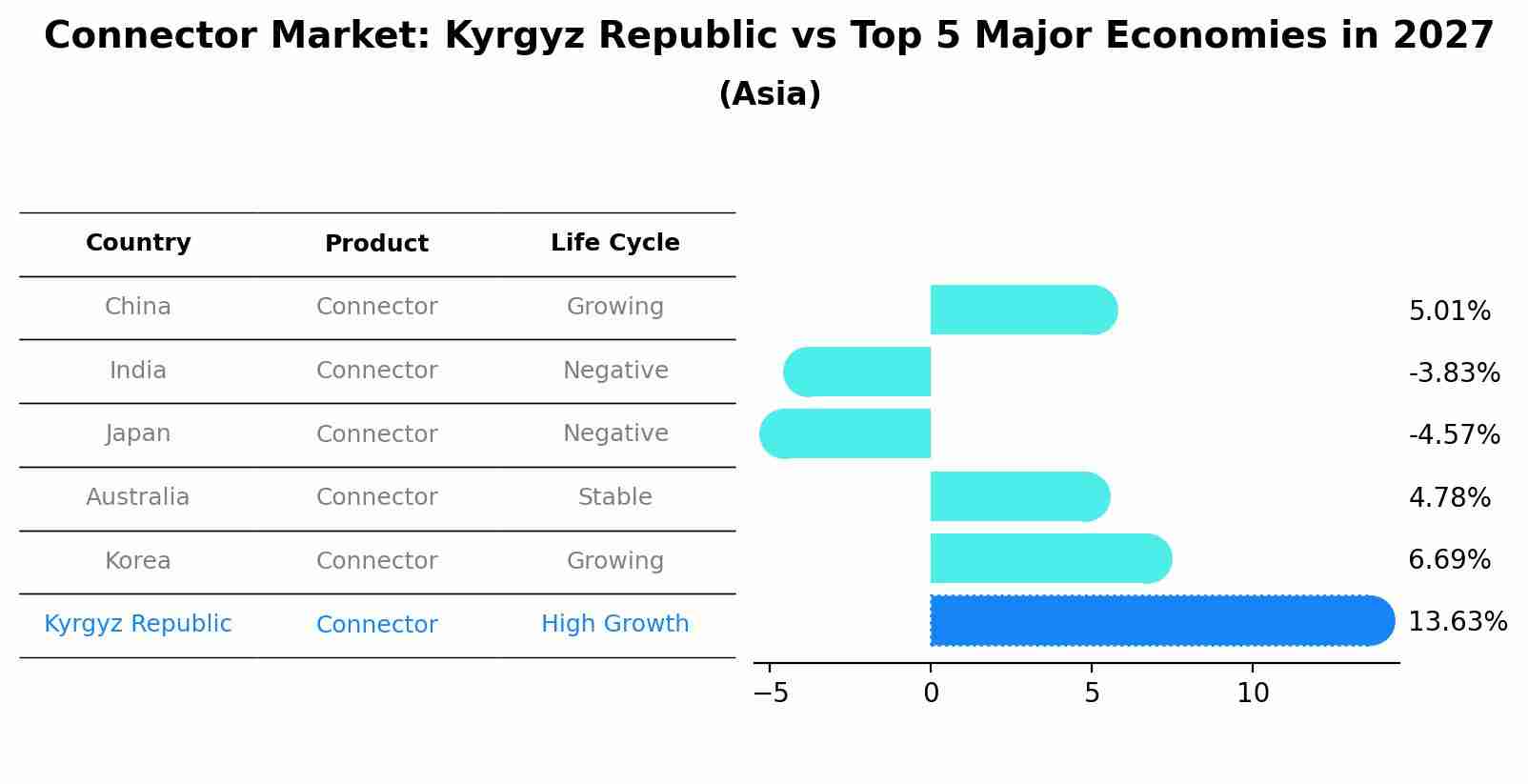 Connector Market: Kyrgyz Republic vs Top 5 Major Economies in 2027

(Asia)

| Country | Product | Life Cycle |
|---|---|---|
| China | Connector | Growing |
| India | Connector | Negative |
| Japan | Connector | Negative |
| Australia | Connector | Stable |
| Korea | Connector | Growing |
| Kyrgyz Republic | Connector | High Growth |

5.01%
-3.83%
-4.57%
4.78%
6.69%
13.63%

−5
0
5
10